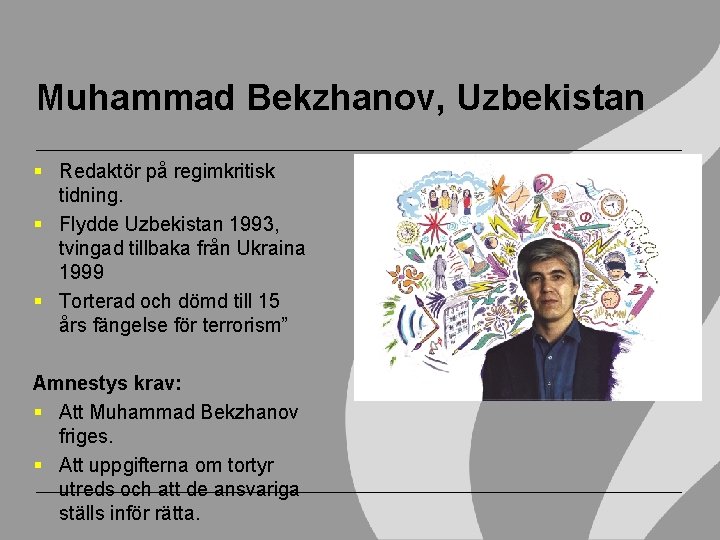 Muhammad Bekzhanov, Uzbekistan

- Redaktör på regimkritisk tidning.
- Flydde Uzbekistan 1993, tvingad tillbaka från Ukraina 1999
- Torterad och dömd till 15 års fängelse för terrorism”

Amnestys krav:
- Att Muhammad Bekzhanov friges.
- Att uppgifterna om tortyr utreds och att de ansvariga ställs inför rätta.